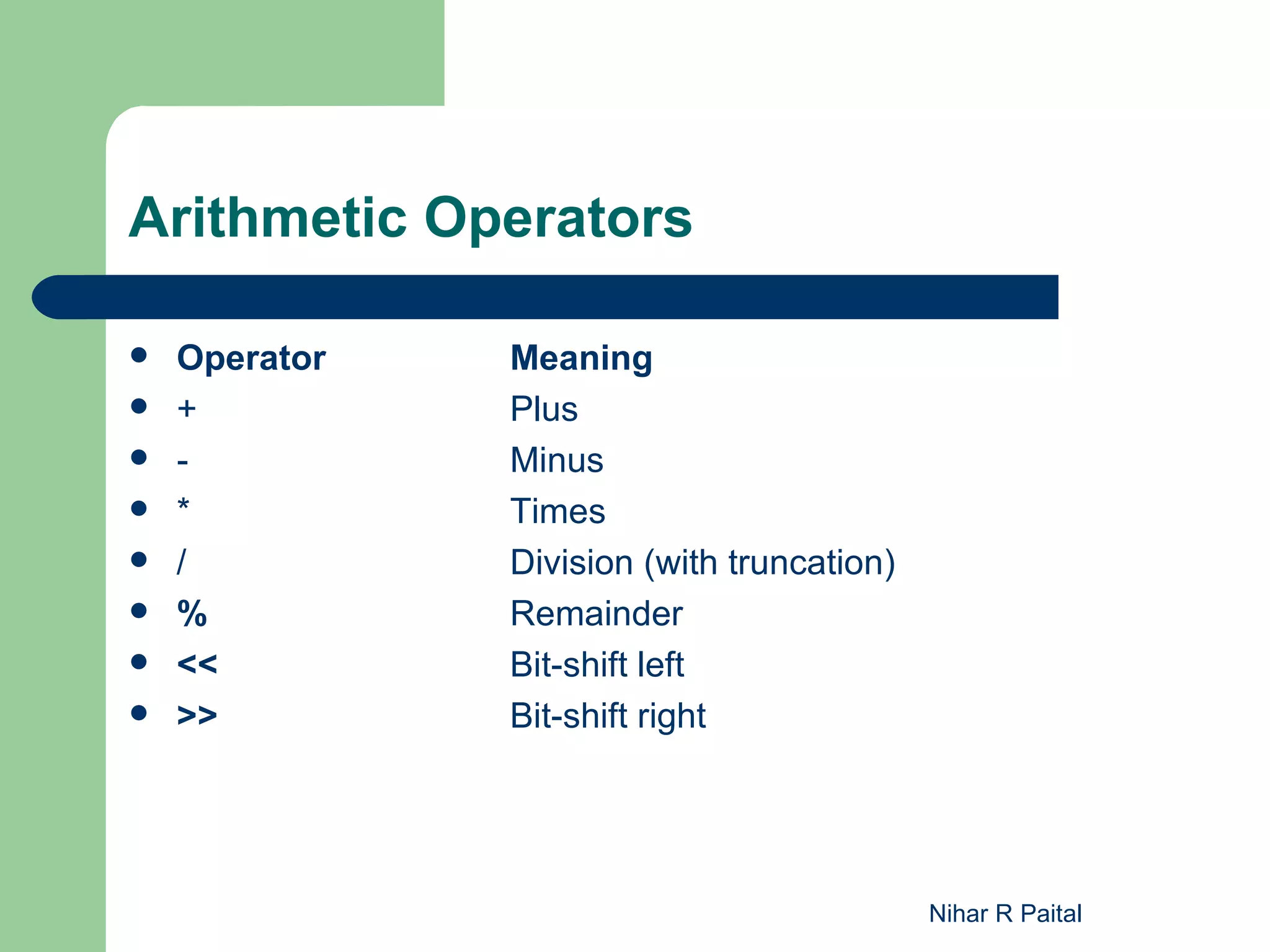 Arithmetic Operators

- Operator Meaning
- + Plus
- - Minus
- * Times
- / Division (with truncation)
- % Remainder
- << Bit-shift left
- >> Bit-shift right

Nihar R Paital